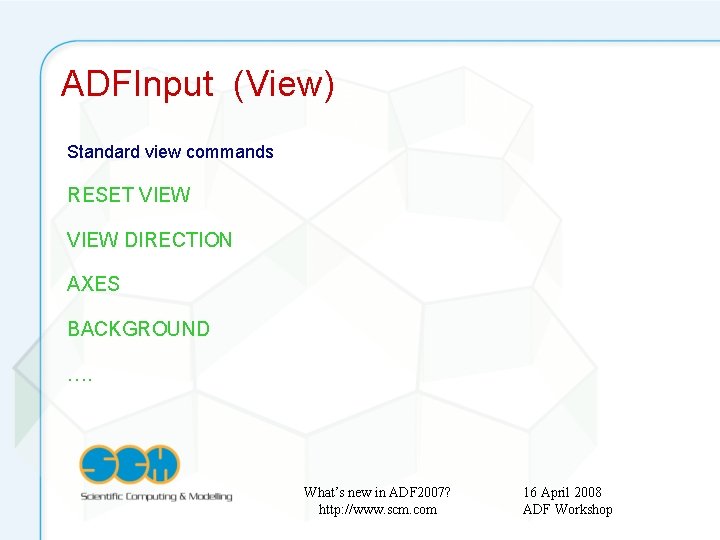 ADFInput (View)

Standard view commands

RESET VIEW

VIEW DIRECTION

AXES

BACKGROUND

….

SCM
Scientific Computing & Modelling

What's new in ADF2007?
http://www.scm.com

16 April 2008
ADF Workshop